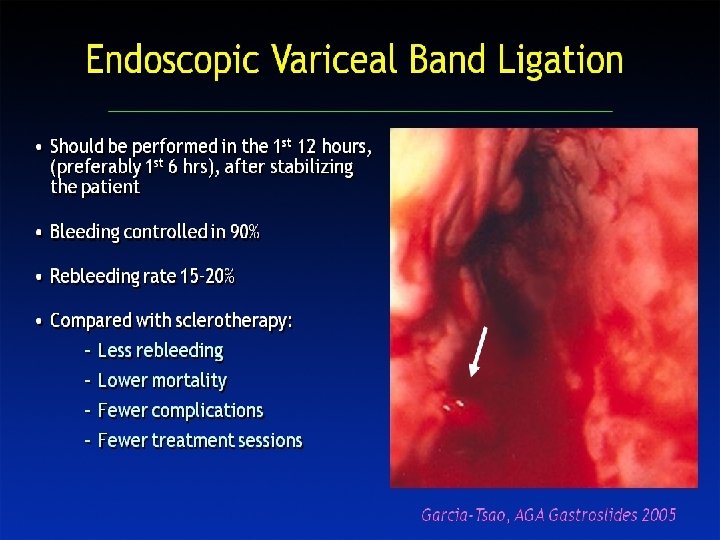 Endoscopic Variceal Band Ligation

• Should be performed in the 1$^{st}$ 12 hours, (preferably 1$^{st}$ 6 hrs), after stabilizing the patient

• Bleeding controlled in 90%

• Rebleeding rate 15-20%

• Compared with sclerotherapy:
- Less rebleeding
- Lower mortality
- Fewer complications
- Fewer treatment sessions

Garcia-Tsao, AGA Gastroslides 2005